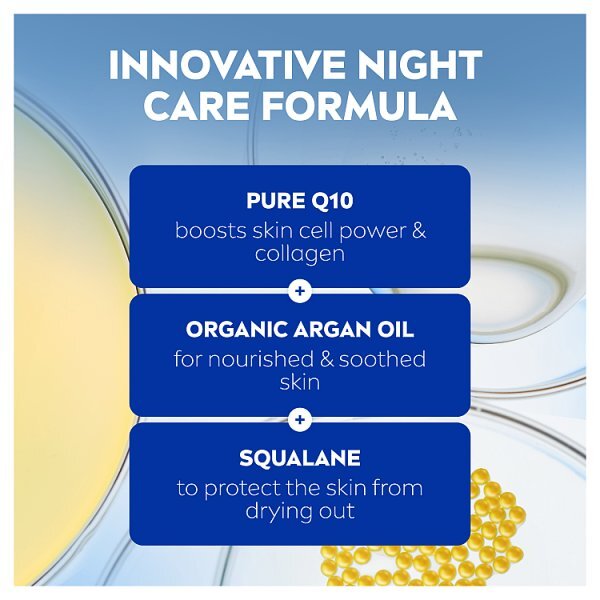 INNOVATIVE NIGHT CARE FORMULA

PURE Q10
boosts skin cell power & collagen

+

ORGANIC ARGAN OIL
for nourished & soothed skin

+

SQUALANE
to protect the skin from drying out